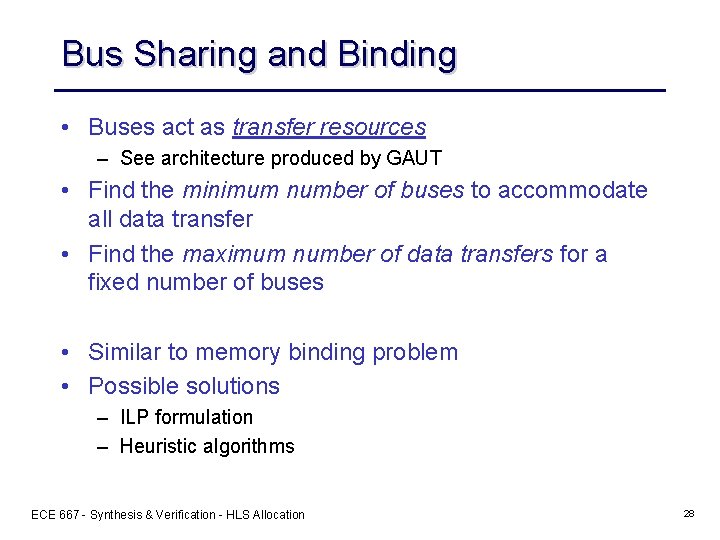 Bus Sharing and Binding

• Buses act as transfer resources
– See architecture produced by GAUT

• Find the minimum number of buses to accommodate all data transfer

• Find the maximum number of data transfers for a fixed number of buses

• Similar to memory binding problem

• Possible solutions
– ILP formulation
– Heuristic algorithms

ECE 667 - Synthesis & Verification - HLS Allocation

28